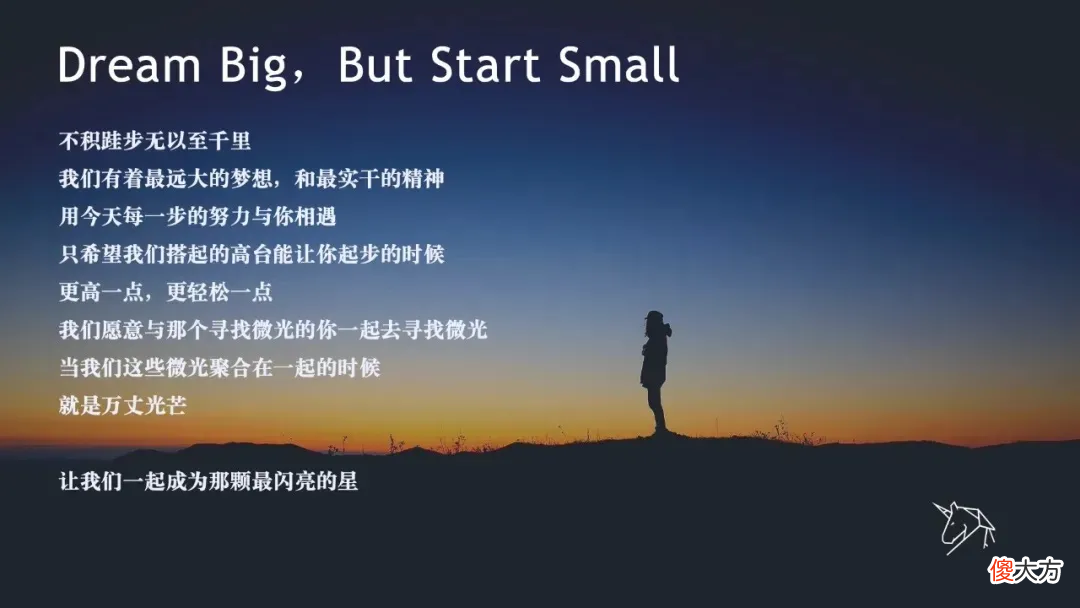 Dream Big，But Start Small

不积跬步无以至千里
我们有着最远大的梦想，和最实干的精神
用今天每一步的努力与你相遇
只希望我们搭起的高台能让你起步的时候
更高一点，更轻松一点
我们愿意与那个寻找微光的你一起去寻找微光
当我们这些微光聚合在一起的时候
就是万丈光芒

让我们一起成为那颗最闪亮的星

傻大方